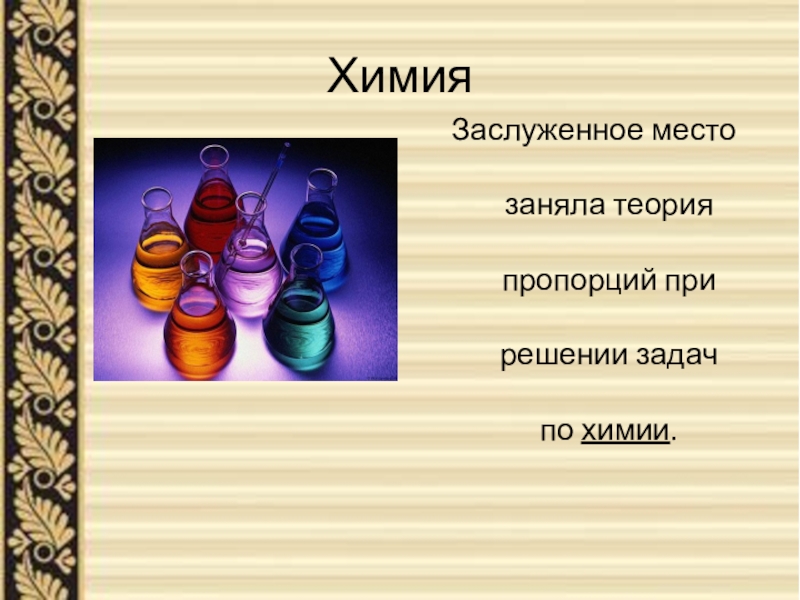 Химия

Заслуженное место

заняла теория

пропорций при

решении задач

по химии.